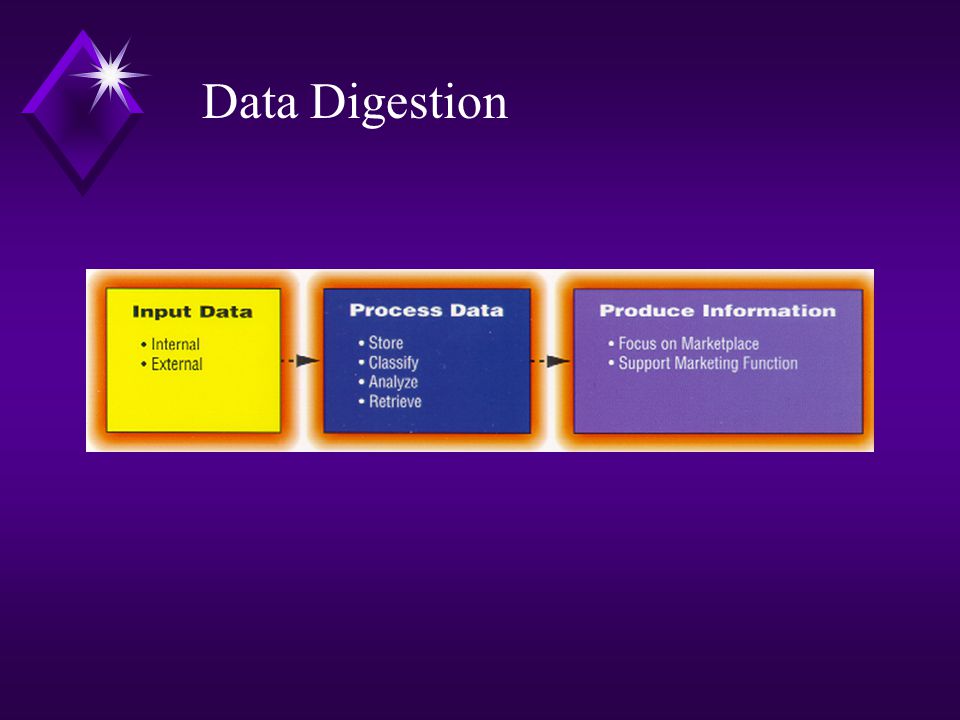 Data Digestion

Input Data
• Internal
• External

Process Data
• Store
• Classify
• Analyze
• Retrieve

Produce Information
• Focus on Marketplace
• Support Marketing Function